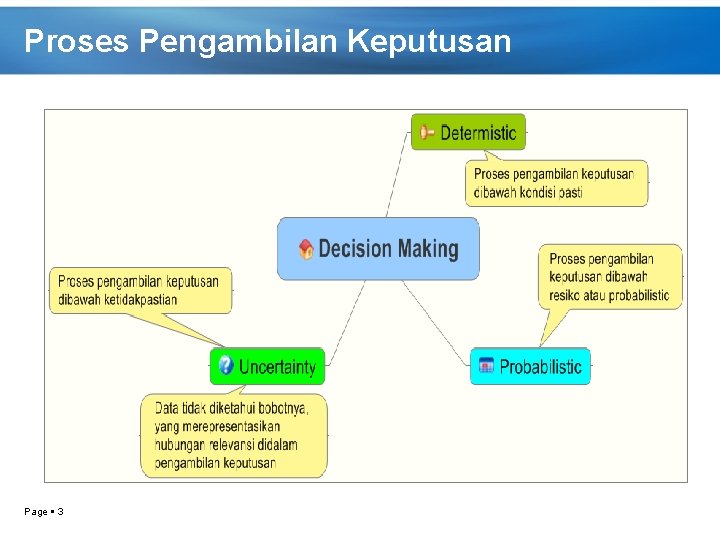 Proses Pengambilan Keputusan

Determistic

Proses pengambilan keputusan dibawah kondisi pasti

Decision Making

Proses pengambilan keputusan dibawah resiko atau probabilistic

Proses pengambilan keputusan dibawah ketidakpastian

Uncertainty

Probabilistic

Data tidak diketahui bobotnya, yang merepresentasikan hubungan relevansi didalam pengambilan keputusan

Page ▪ 3